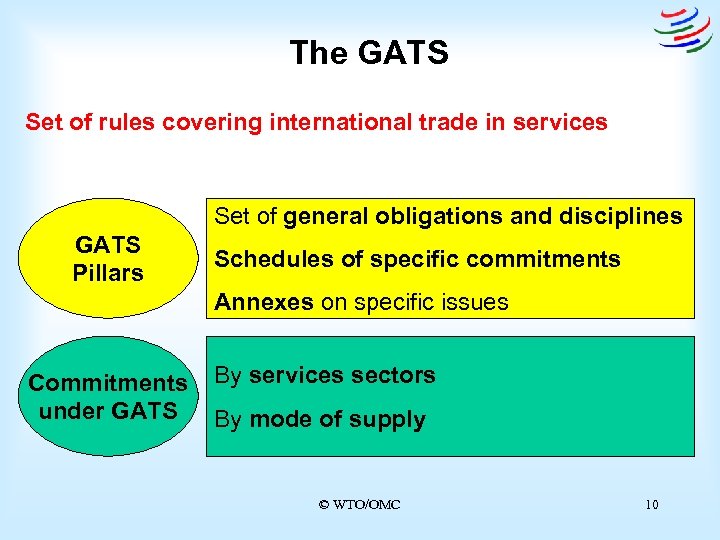 The GATS

Set of rules covering international trade in services

GATS Pillars

Set of general obligations and disciplines

Schedules of specific commitments

Annexes on specific issues

Commitments under GATS

By services sectors

By mode of supply

© WTO/OMC

10